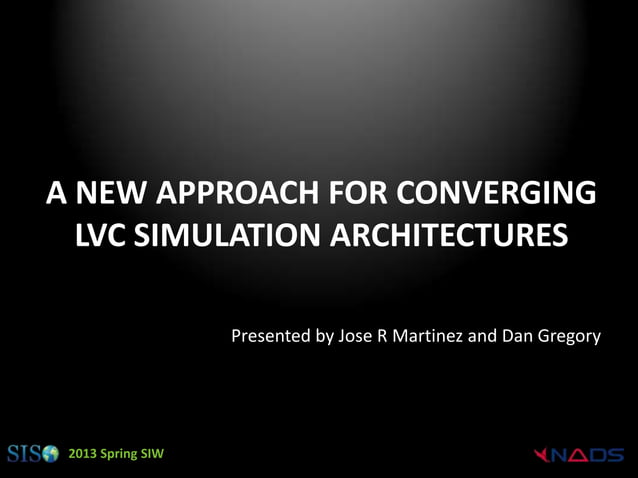 A NEW APPROACH FOR CONVERGING LVC SIMULATION ARCHITECTURES

Presented by Jose R Martinez and Dan Gregory

SISO 2013 Spring SIW

NADS